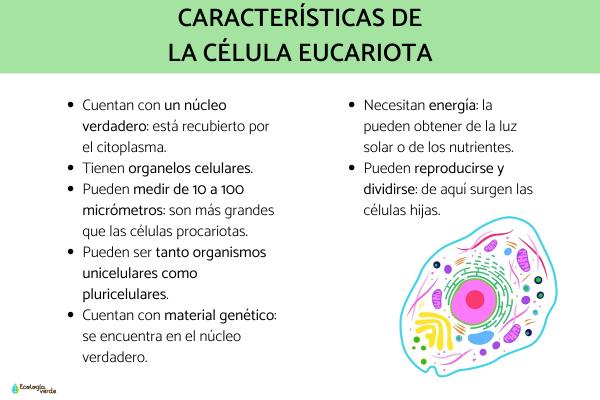 CARACTERÍSTICAS DE
LA CÉLULA EUCARIOTA

- Cuentan con un núcleo verdadero: está recubierto por el citoplasma.
- Tienen organelos celulares.
- Pueden medir de 10 a 100 micrómetros: son más grandes que las células procariotas.
- Pueden ser tanto organismos unicelulares como pluricelulares.
- Cuentan con material genético: se encuentra en el núcleo verdadero.

- Necesitan energía: la pueden obtener de la luz solar o de los nutrientes.
- Pueden reproducirse y dividirse: de aquí surgen las células hijas.

Ecología verde